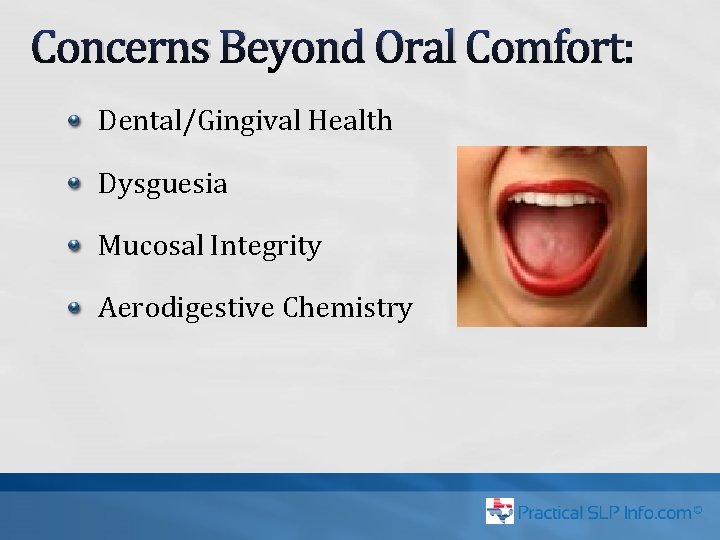 Concerns Beyond Oral Comfort:

Dental/Gingival Health

Dysguesia

Mucosal Integrity

Aerodigestive Chemistry

Practical SLP Info.com©